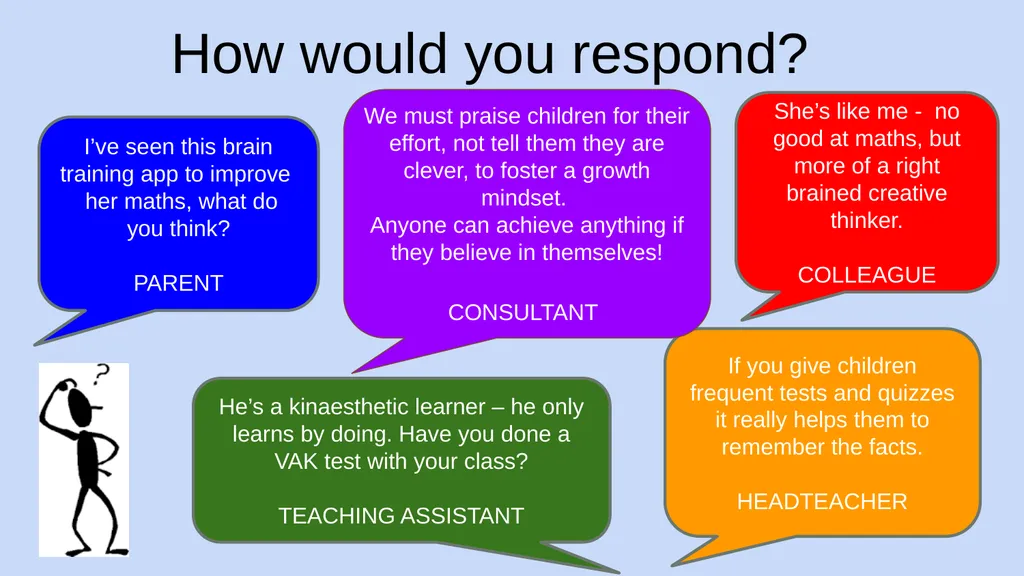 How would you respond?

I've seen this brain training app to improve her maths, what do you think?

PARENT

We must praise children for their effort, not tell them they are clever, to foster a growth mindset.
Anyone can achieve anything if they believe in themselves!

CONSULTANT

She's like me - no good at maths, but more of a right brained creative thinker.

COLLEAGUE

?

He's a kinaesthetic learner – he only learns by doing. Have you done a VAK test with your class?

TEACHING ASSISTANT

If you give children frequent tests and quizzes it really helps them to remember the facts.

HEADTEACHER